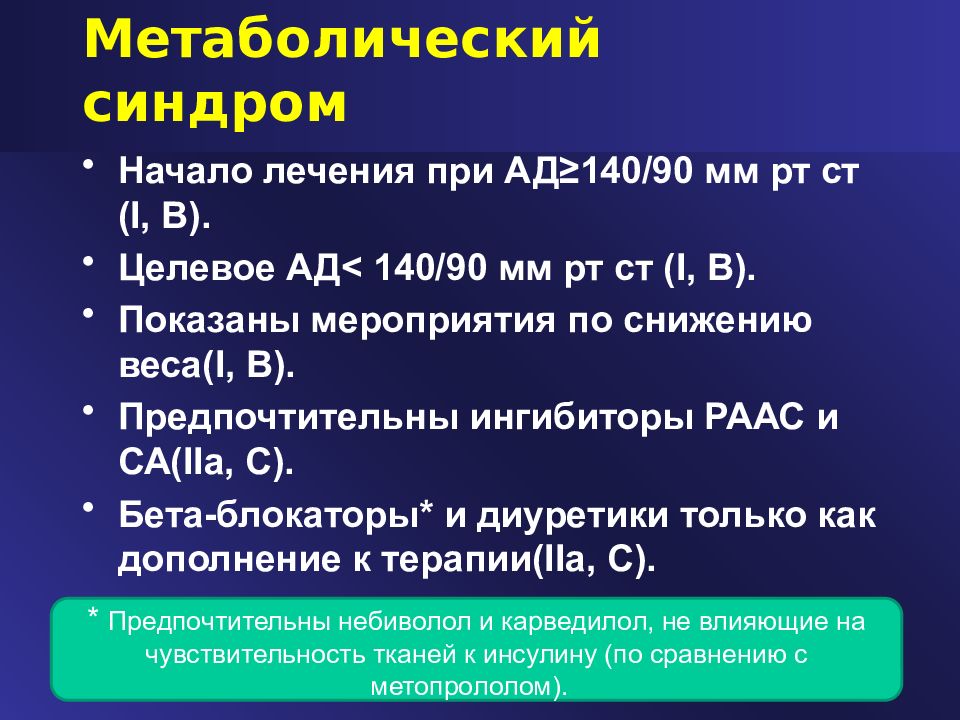 Метаболический синдром

• Начало лечения при АД≥140/90 мм рт ст (I, B).
• Целевое АД< 140/90 мм рт ст (I, B).
• Показаны мероприятия по снижению веса(I, B).
• Предпочтительны ингибиторы РААС и СА(IIa, C).
• Бета-блокаторы* и диуретики только как дополнение к терапии(IIa, C).

* Предпочтительны небиволол и карведилол, не влияющие на чувствительность тканей к инсулину (по сравнению с метопрололом).